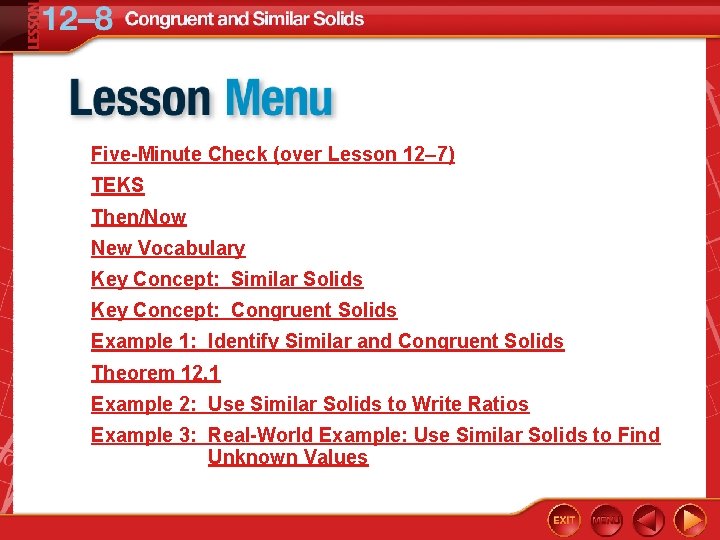 LESSON 12–8 Congruent and Similar Solids

Lesson Menu

Five-Minute Check (over Lesson 12–7)

TEKS

Then/Now

New Vocabulary

Key Concept: Similar Solids

Key Concept: Congruent Solids

Example 1: Identify Similar and Congruent Solids

Theorem 12.1

Example 2: Use Similar Solids to Write Ratios

Example 3: Real-World Example: Use Similar Solids to Find Unknown Values

EXIT MENU